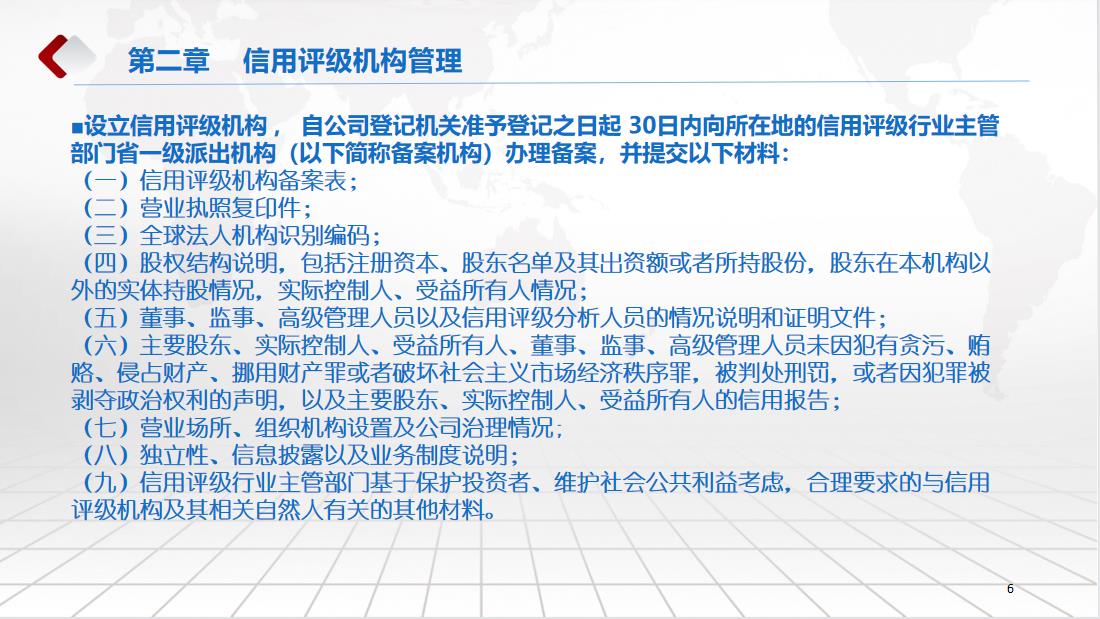 第二章　信用评级机构管理

■设立信用评级机构， 自公司登记机关准予登记之日起 30日内向所在地的信用评级行业主管部门省一级派出机构（以下简称备案机构）办理备案，并提交以下材料：
（一）信用评级机构备案表；
（二）营业执照复印件；
（三）全球法人机构识别编码；
（四）股权结构说明，包括注册资本、股东名单及其出资额或者所持股份，股东在本机构以外的实体持股情况，实际控制人、受益所有人情况；
（五）董事、监事、高级管理人员以及信用评级分析人员的情况说明和证明文件；
（六）主要股东、实际控制人、受益所有人、董事、监事、高级管理人员未因犯有贪污、贿赂、侵占财产、挪用财产罪或者破坏社会主义市场经济秩序罪，被判处刑罚，或者因犯罪被剥夺政治权利的声明，以及主要股东、实际控制人、受益所有人的信用报告；
（七）营业场所、组织机构设置及公司治理情况；
（八）独立性、信息披露以及业务制度说明；
（九）信用评级行业主管部门基于保护投资者、维护社会公共利益考虑，合理要求的与信用评级机构及其相关自然人有关的其他材料。

6